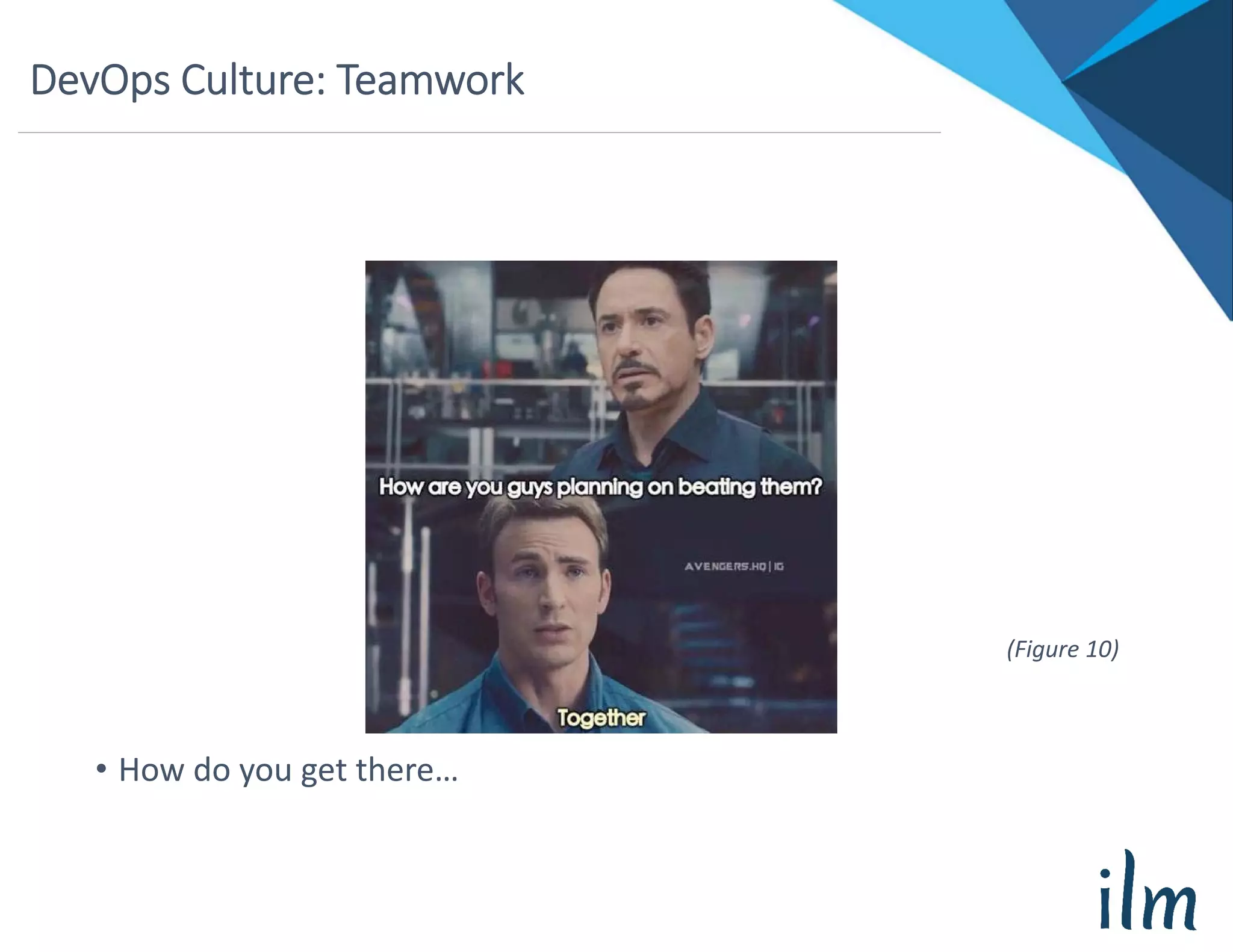 DevOps Culture: Teamwork

How are you guys planning on beating them?

AVENGERS.HQ | IG

Together

(Figure 10)

• How do you get there…

ilm